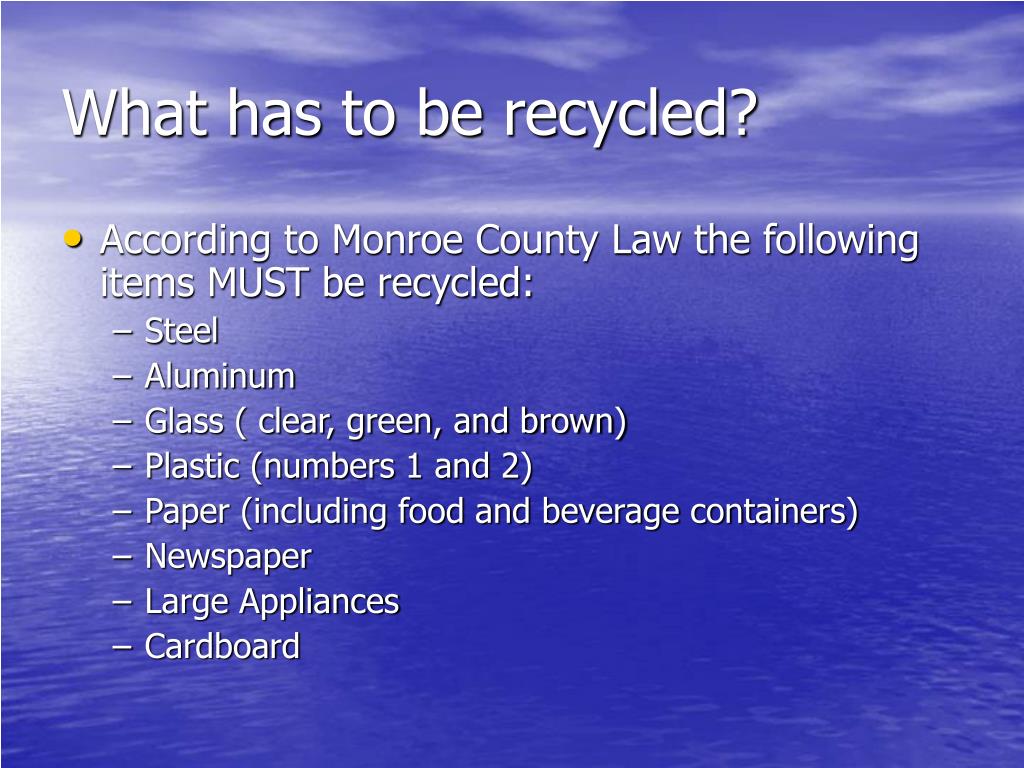 What has to be recycled?

• According to Monroe County Law the following items MUST be recycled:
– Steel
– Aluminum
– Glass ( clear, green, and brown)
– Plastic (numbers 1 and 2)
– Paper (including food and beverage containers)
– Newspaper
– Large Appliances
– Cardboard